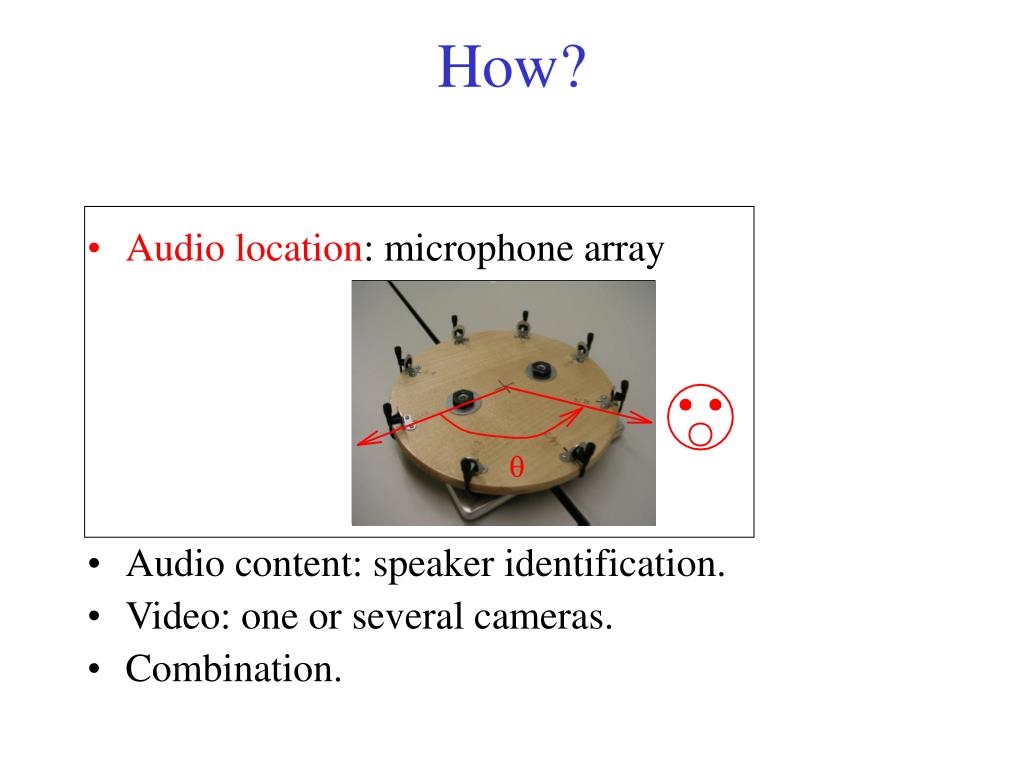 How?

• Audio location: microphone array

$\theta$

• Audio content: speaker identification.
• Video: one or several cameras.
• Combination.